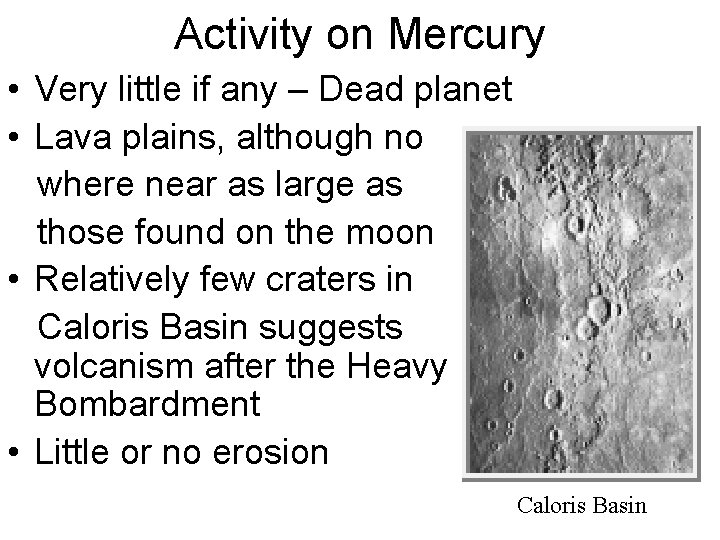 Activity on Mercury

• Very little if any – Dead planet
• Lava plains, although no where near as large as those found on the moon
• Relatively few craters in Caloris Basin suggests volcanism after the Heavy Bombardment
• Little or no erosion

Caloris Basin